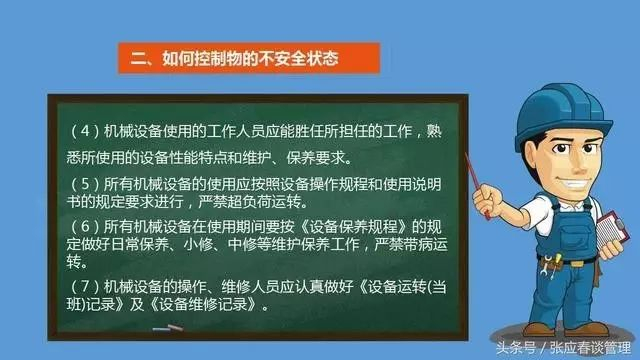 二、如何控制物的不安全状态

（4）机械设备使用的工作人员应能胜任所担任的工作，熟悉所使用的设备性能特点和维护、保养要求。

（5）所有机械设备的使用应按照设备操作规程和使用说明书的规定要求进行，严禁超负荷运转。

（6）所有机械设备在使用期间要按《设备保养规程》的规定做好日常保养、小修、中修等维护保养工作，严禁带病运转。

（7）机械设备的操作、维修人员应认真做好《设备运转(当班)记录》及《设备维修记录》。

头条号 / 张应春谈管理